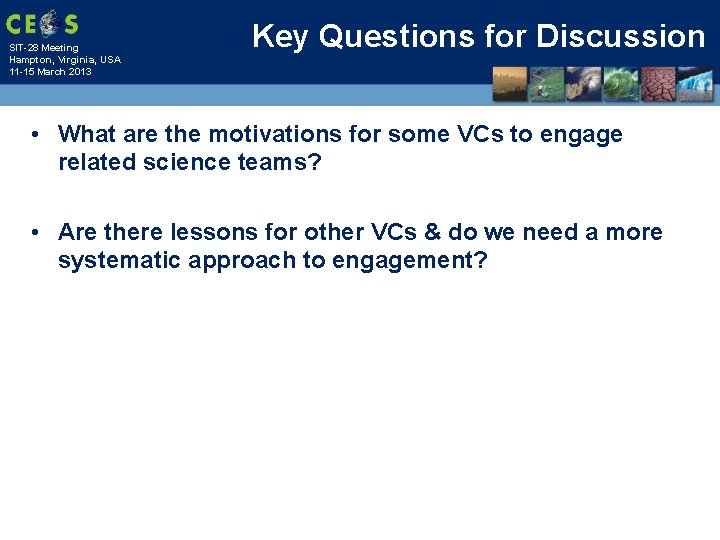 CEOS
SIT-28 Meeting
Hampton, Virginia, USA
11-15 March 2013

Key Questions for Discussion

• What are the motivations for some VCs to engage related science teams?

• Are there lessons for other VCs & do we need a more systematic approach to engagement?